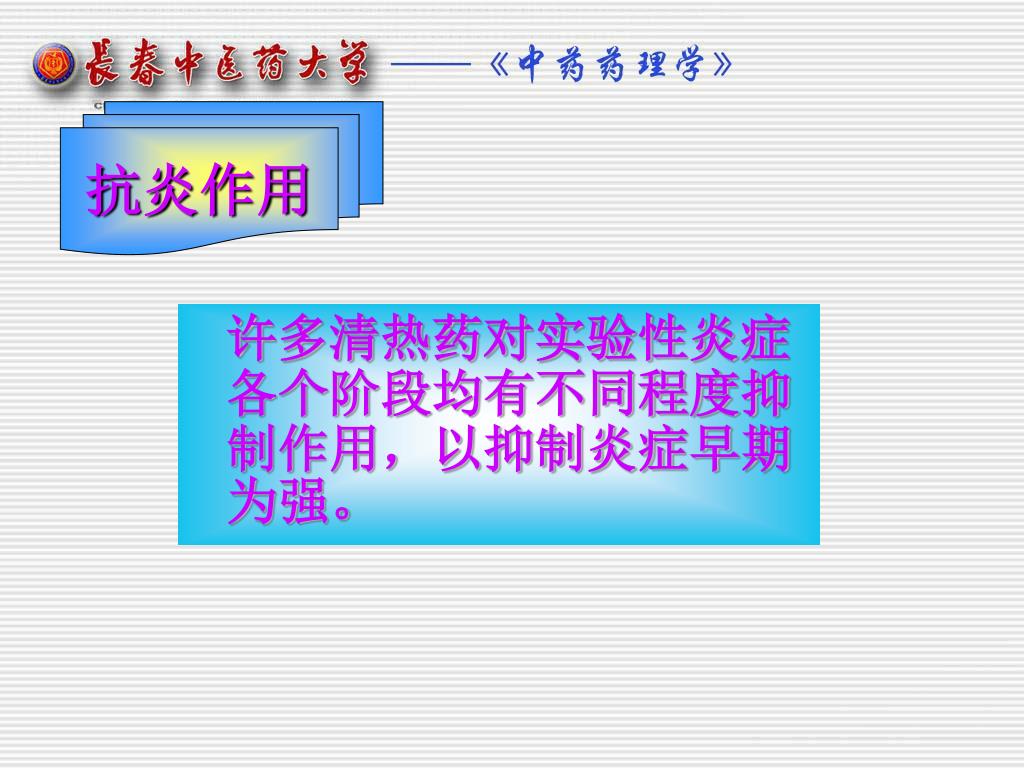 長春中医药大学 ——《中药药理学》

抗炎作用

许多清热药对实验性炎症各个阶段均有不同程度抑制作用，以抑制炎症早期为强。